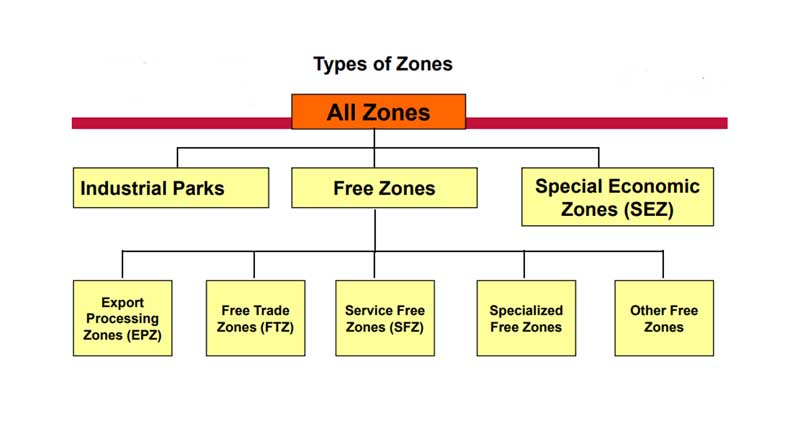 Types of Zones

All Zones

Industrial Parks

Free Zones

Special Economic Zones (SEZ)

Export Processing Zones (EPZ)

Free Trade Zones (FTZ)

Service Free Zones (SFZ)

Specialized Free Zones

Other Free Zones